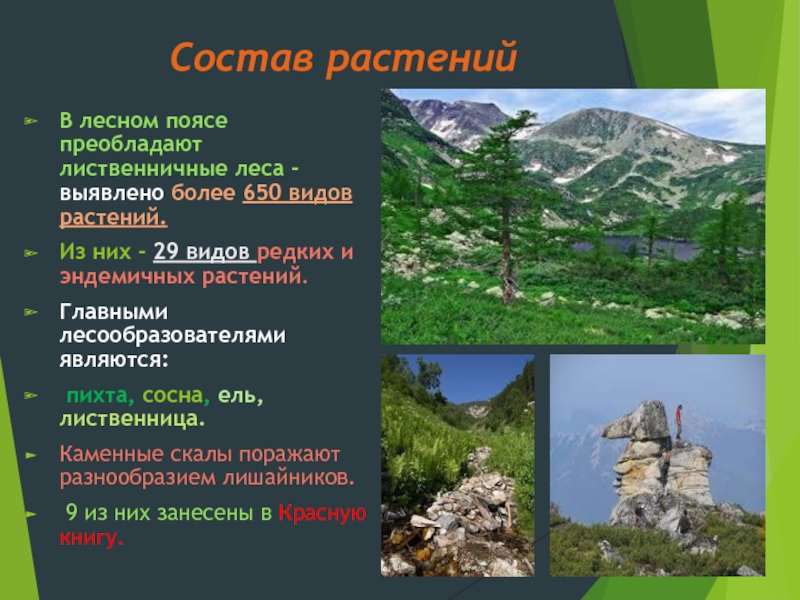 Состав растений

В лесном поясе преобладают лиственничные леса - выявлено более 650 видов растений.

Из них - 29 видов редких и эндемичных растений.

Главными лесообразователями являются:

пихта, сосна, ель, лиственница.

Каменные скалы поражают разнообразием лишайников.

9 из них занесены в Красную книгу.